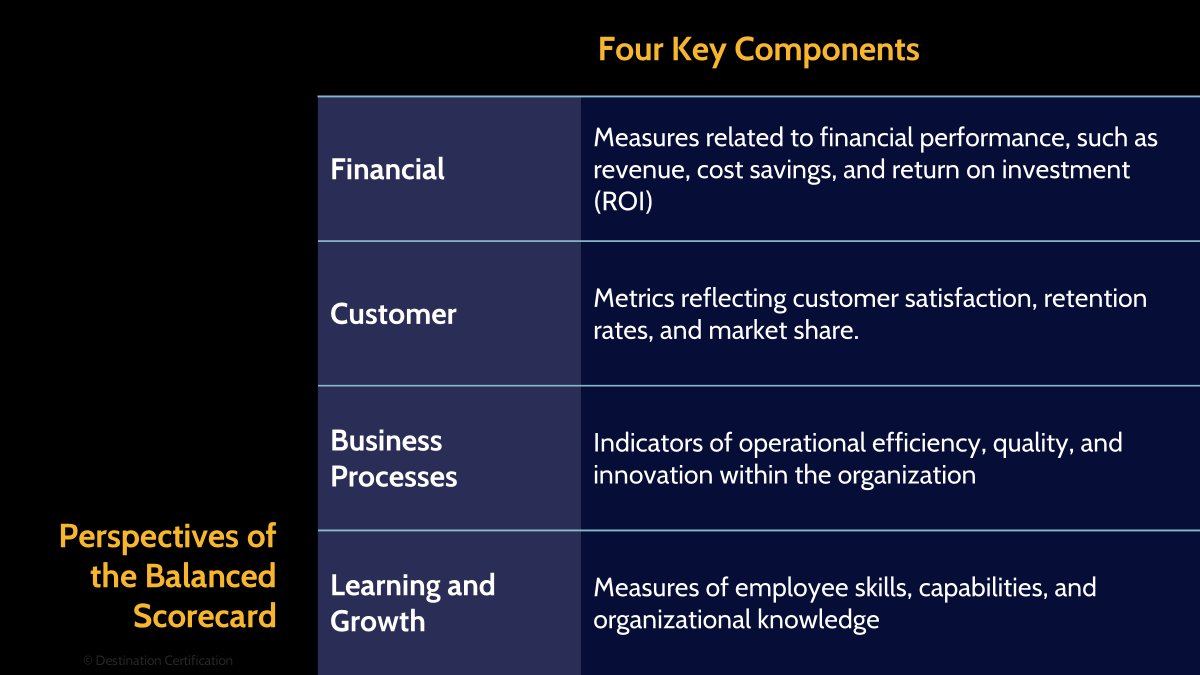 Four Key Components

| | |
|---|---|
| Financial | Measures related to financial performance, such as revenue, cost savings, and return on investment (ROI) |
| Customer | Metrics reflecting customer satisfaction, retention rates, and market share. |
| Business Processes | Indicators of operational efficiency, quality, and innovation within the organization |
| Learning and Growth | Measures of employee skills, capabilities, and organizational knowledge |

Perspectives of the Balanced Scorecard

© Destination Certification